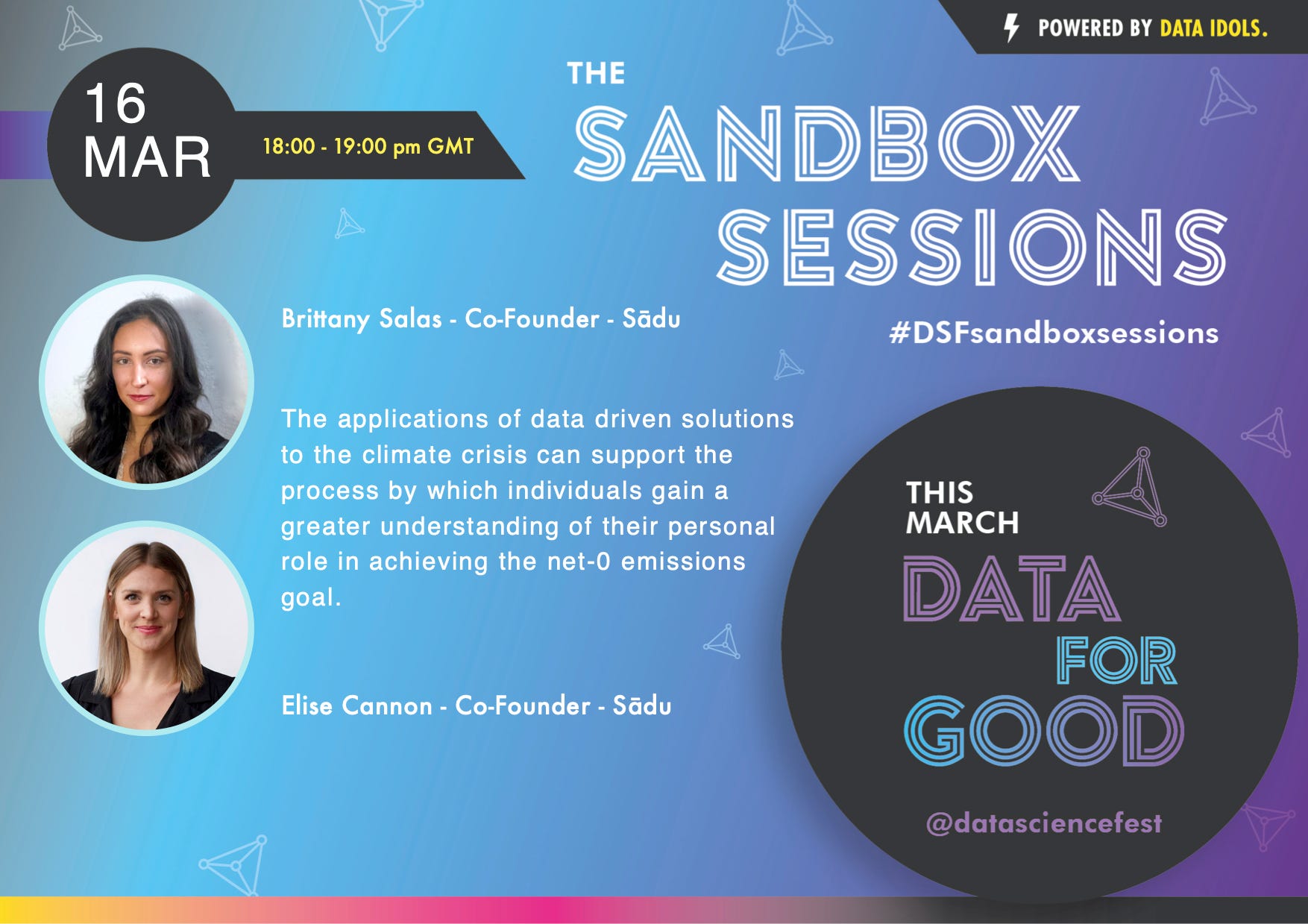 POWERED BY DATA IDOLS.

16
MAR

18:00 - 19:00 pm GMT

THE
SANDBOX
SESSIONS

#DSFsandboxsessions

Brittany Salas - Co-Founder - Sādu

The applications of data driven solutions to the climate crisis can support the process by which individuals gain a greater understanding of their personal role in achieving the net-0 emissions goal.

Elise Cannon - Co-Founder - Sādu

THIS
MARCH
DATA
FOR
GOOD

@datasciencefest